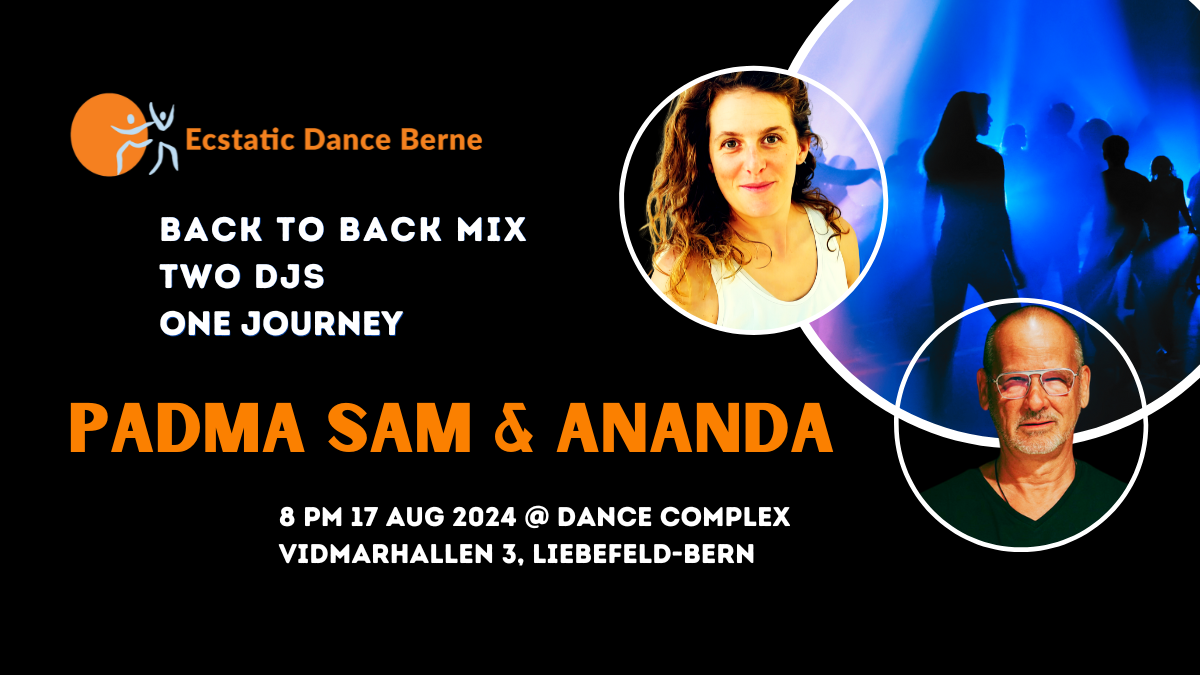 Ecstatic Dance Berne

BACK TO BACK MIX
TWO DJS
ONE JOURNEY

PADMA SAM & ANANDA

8 PM 17 AUG 2024 @ DANCE COMPLEX
VIDMARHALLEN 3, LIEBEFELD-BERN